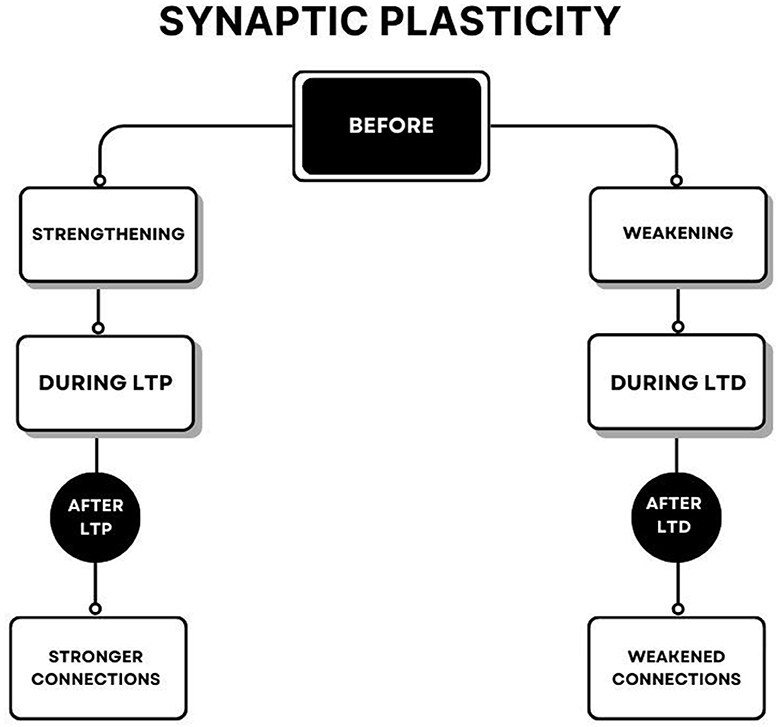 SYNAPTIC PLASTICITY

BEFORE

STRENGTHENING

DURING LTP

AFTER LTP

STRONGER CONNECTIONS

WEAKENING

DURING LTD

AFTER LTD

WEAKENED CONNECTIONS